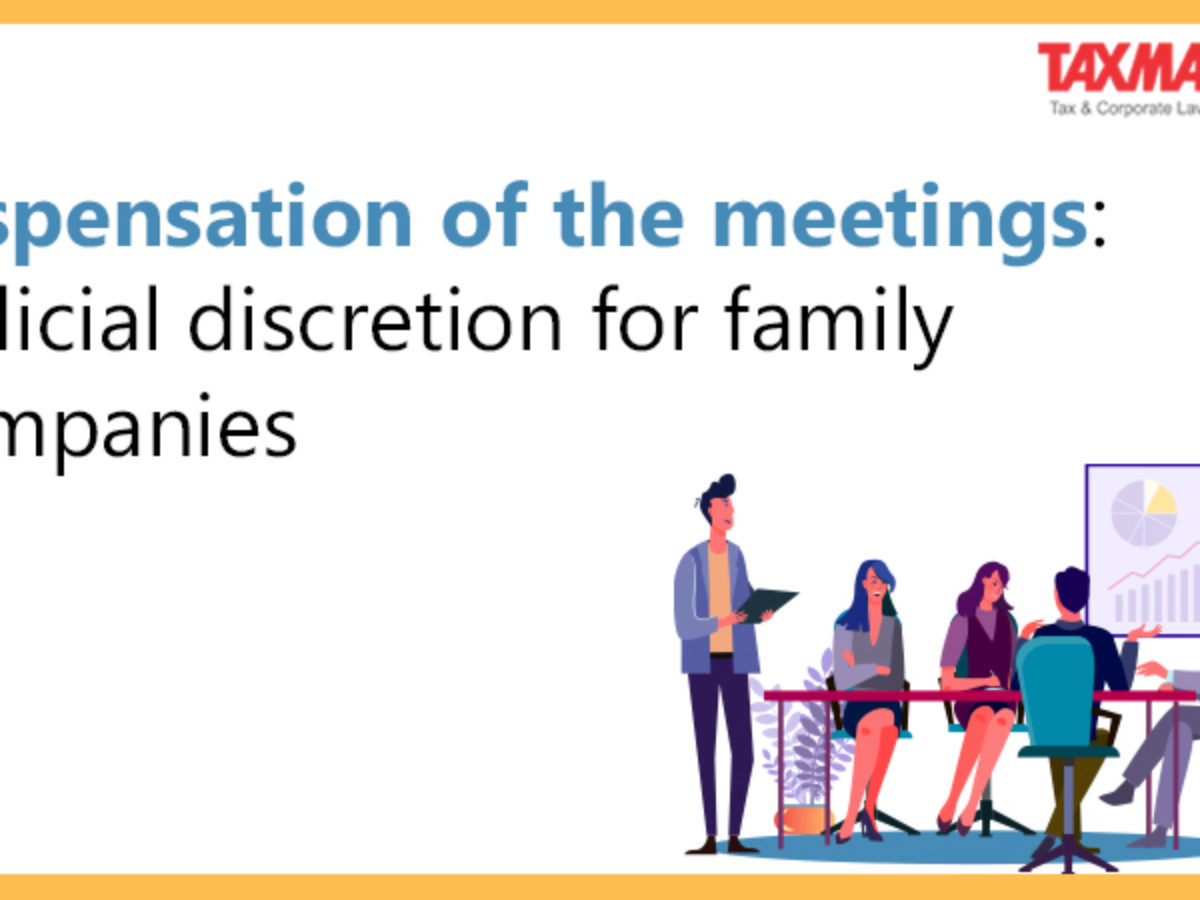 TAXMA
Tax & Corporate Lav

spensation of the meetings:
dicial discretion for family
mpanies